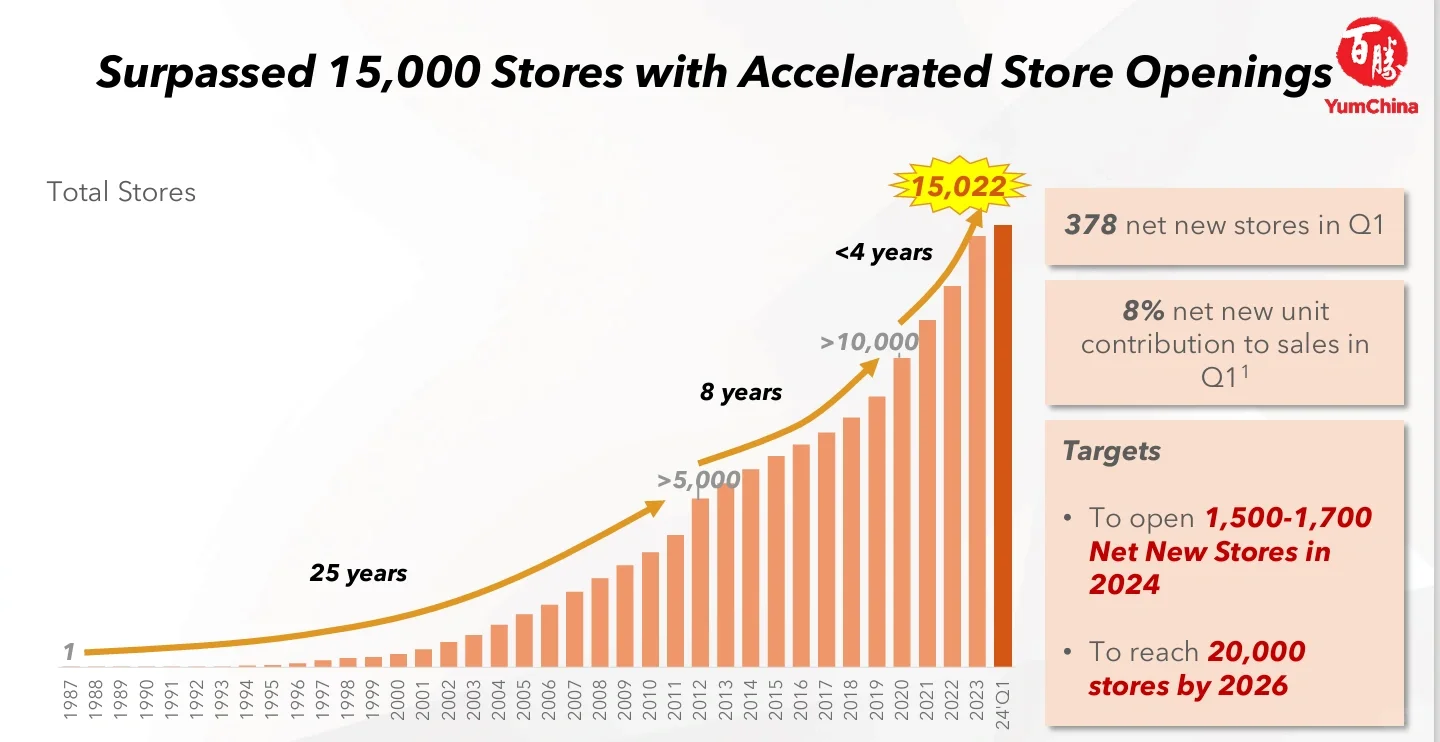 Surpassed 15,000 Stores with Accelerated Store Openings

百勝
YumChina

Total Stores

15,022

<4 years

>10,000

8 years

>5,000

25 years

1

1987
1988
1989
1990
1991
1992
1993
1994
1995
1996
1997
1998
1999
2000
2001
2002
2003
2004
2005
2006
2007
2008
2009
2010
2011
2012
2013
2014
2015
2016
2017
2018
2019
2020
2021
2022
2023
24'Q1

378 net new stores in Q1

8% net new unit contribution to sales in Q1$^1$

Targets

• To open 1,500-1,700 Net New Stores in 2024

• To reach 20,000 stores by 2026